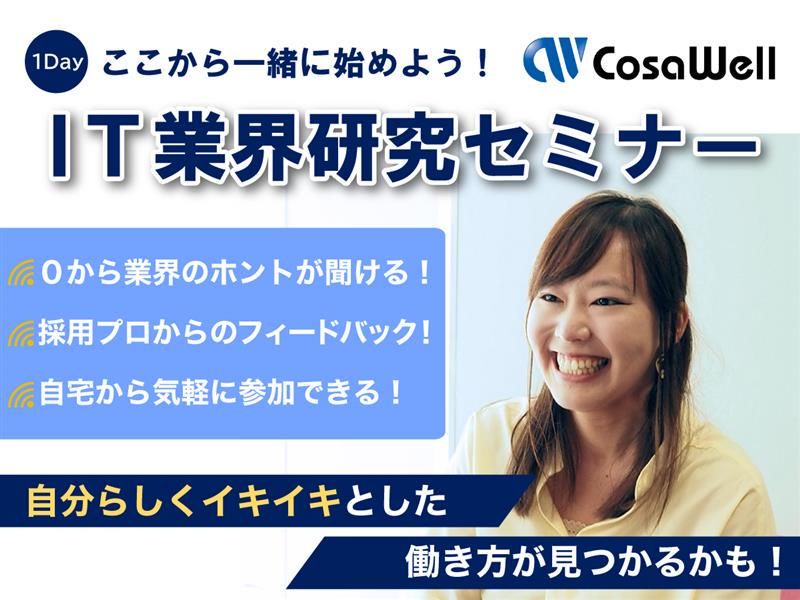 1Day ここから一緒に始めよう！

CosaWell

IT業界研究セミナー

0から業界のホントが聞ける！

採用プロからのフィードバック!

自宅から気軽に参加できる！

自分らしくイキイキとした

働き方が見つかるかも！